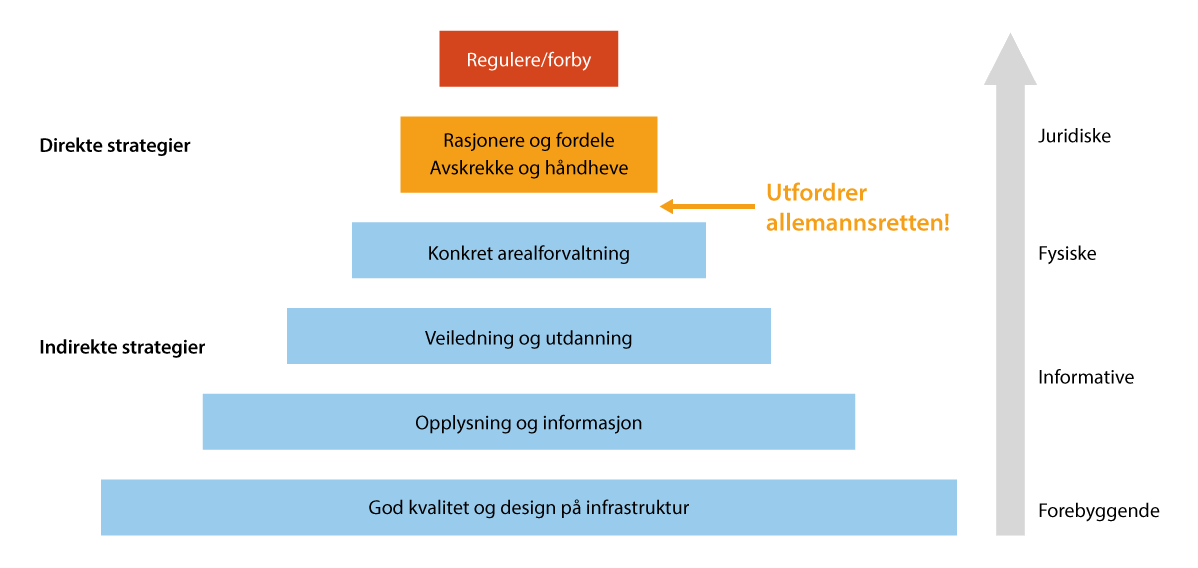 Regulere/forby

Direkte strategier

Rasjonere og fordele
Avskrekke og håndheve

Utfordrer allemannsretten!

Konkret arealforvaltning

Indirekte strategier

Veiledning og utdanning

Opplysning og informasjon

God kvalitet og design på infrastruktur

Juridiske

Fysiske

Informative

Forebyggende